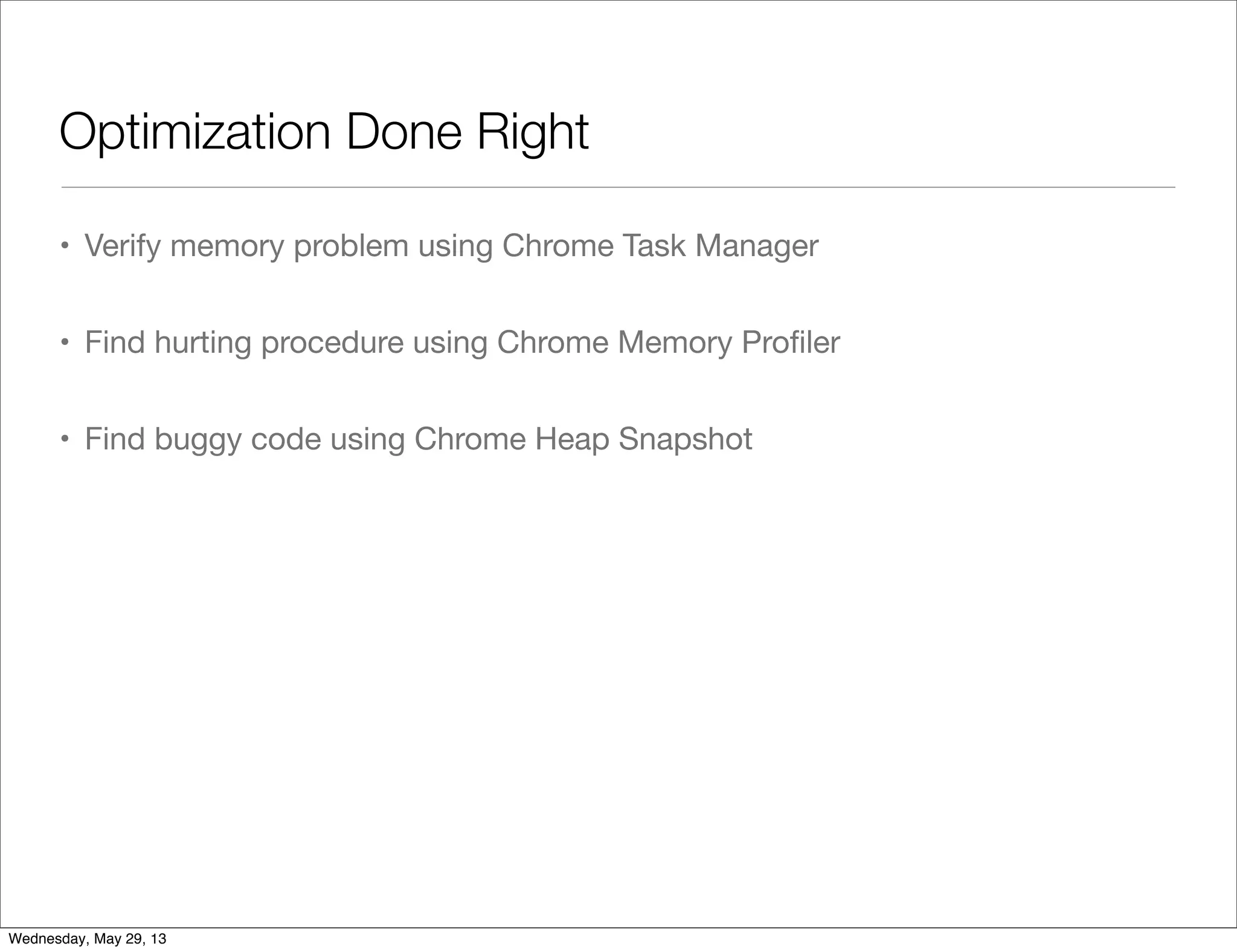 Optimization Done Right

• Verify memory problem using Chrome Task Manager

• Find hurting procedure using Chrome Memory Profiler

• Find buggy code using Chrome Heap Snapshot

Wednesday, May 29, 13